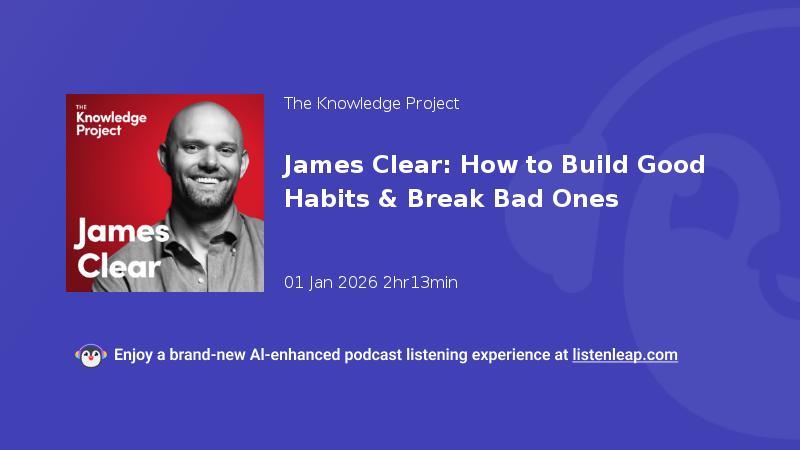 THE
Knowledge
Project

James
Clear

The Knowledge Project

James Clear: How to Build Good Habits & Break Bad Ones

01 Jan 2026 2hr13min

Enjoy a brand-new AI-enhanced podcast listening experience at listenleap.com